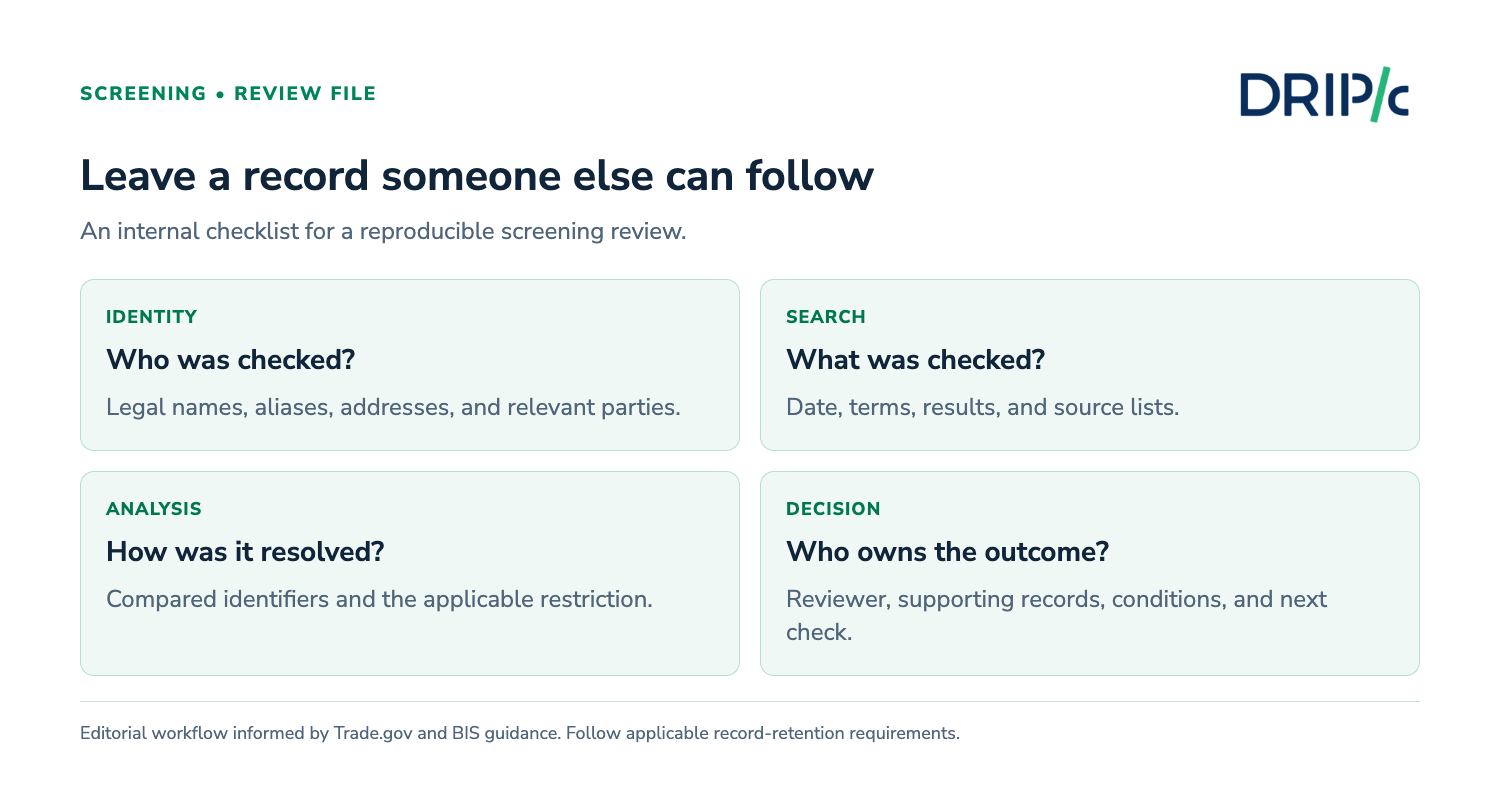 SCREENING • REVIEW FILE

DRIP/c

Leave a record someone else can follow

An internal checklist for a reproducible screening review.

IDENTITY

Who was checked?

Legal names, aliases, addresses, and relevant parties.

SEARCH

What was checked?

Date, terms, results, and source lists.

ANALYSIS

How was it resolved?

Compared identifiers and the applicable restriction.

DECISION

Who owns the outcome?

Reviewer, supporting records, conditions, and next check.

Editorial workflow informed by Trade.gov and BIS guidance. Follow applicable record-retention requirements.